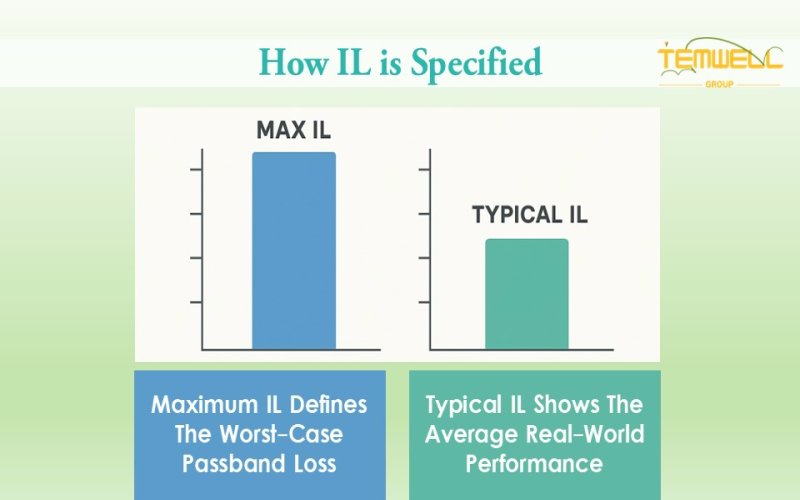 How IL is Specified

TEMWELL
GROUP

MAX IL

TYPICAL IL

Maximum IL Defines The Worst-Case Passband Loss

Typical IL Shows The Average Real-World Performance